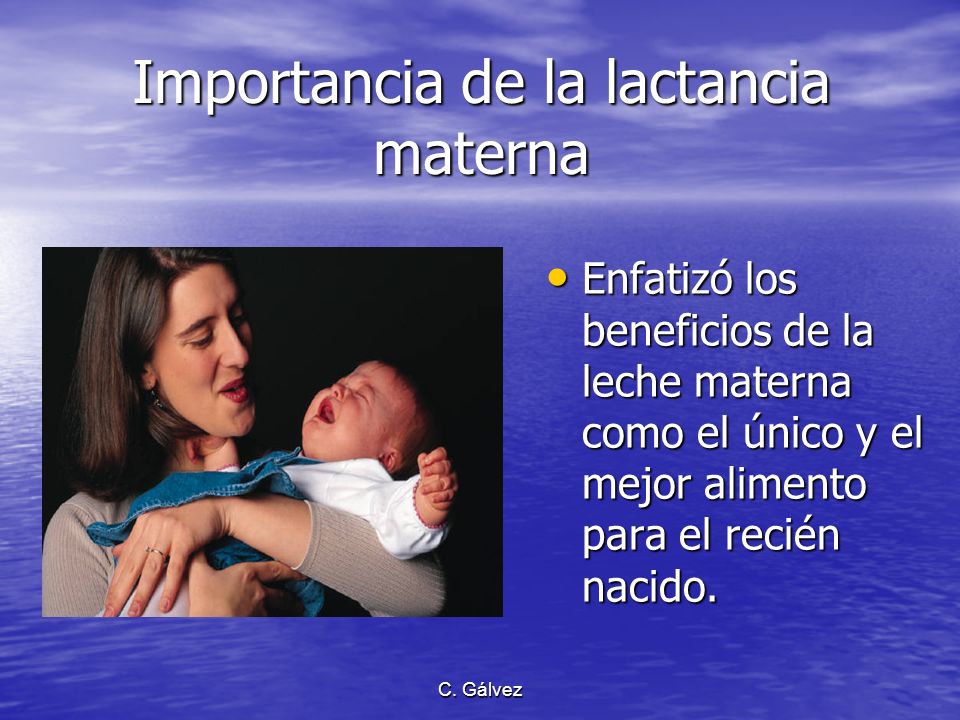 Importancia de la lactancia materna

• Enfatizó los beneficios de la leche materna como el único y el mejor alimento para el recién nacido.

C. Gálvez